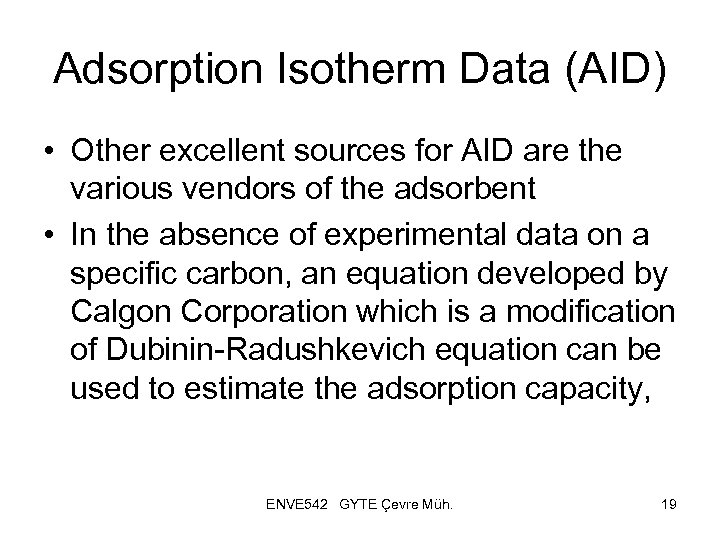 Adsorption Isotherm Data (AID)

• Other excellent sources for AID are the various vendors of the adsorbent

• In the absence of experimental data on a specific carbon, an equation developed by Calgon Corporation which is a modification of Dubinin-Radushkevich equation can be used to estimate the adsorption capacity,

ENVE542 GYTE Çevre Müh.

19